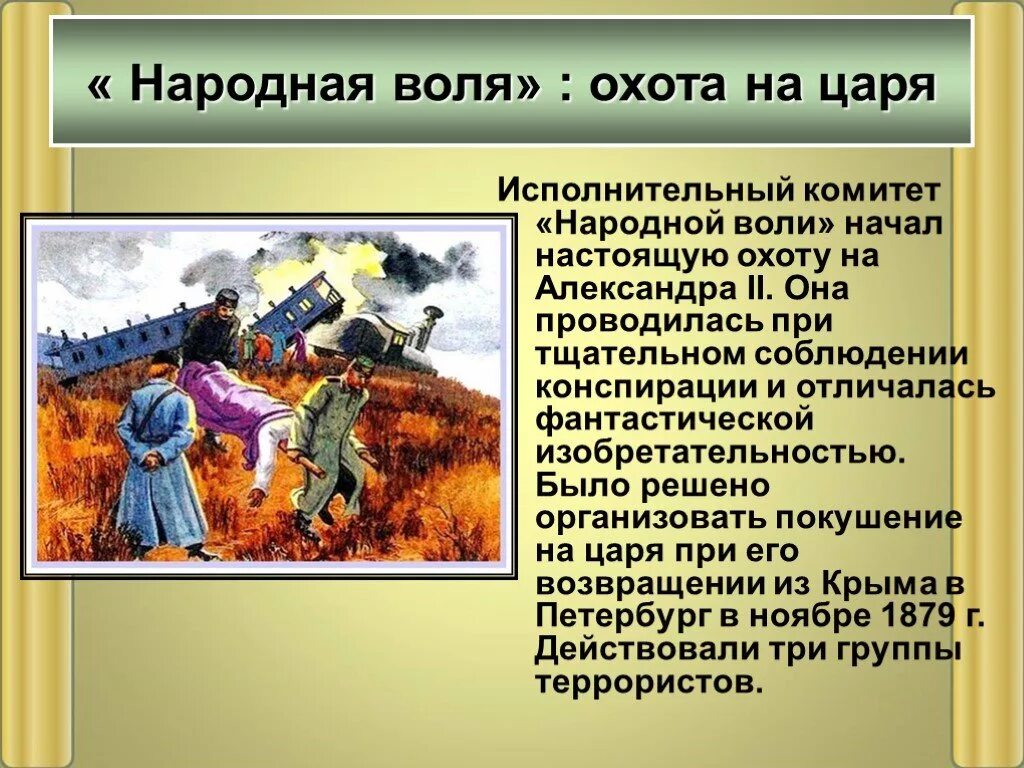 « Народная воля» : охота на царя

Исполнительный комитет «Народной воли» начал настоящую охоту на Александра II. Она проводилась при тщательном соблюдении конспирации и отличалась фантастической изобретательностью. Было решено организовать покушение на царя при его возвращении из Крыма в Петербург в ноябре 1879 г. Действовали три группы террористов.